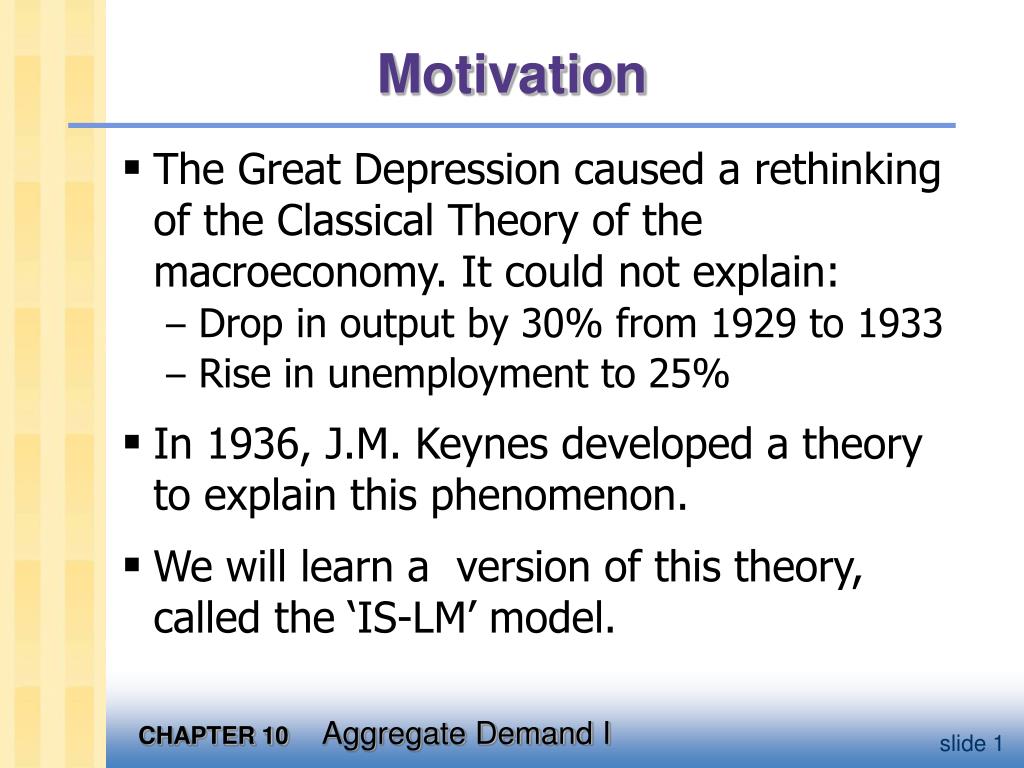 Motivation

▪ The Great Depression caused a rethinking of the Classical Theory of the macroeconomy. It could not explain:

– Drop in output by 30% from 1929 to 1933

– Rise in unemployment to 25%

▪ In 1936, J.M. Keynes developed a theory to explain this phenomenon.

▪ We will learn a  version of this theory, called the ‘IS-LM’ model.

CHAPTER 10 Aggregate Demand I

slide 1